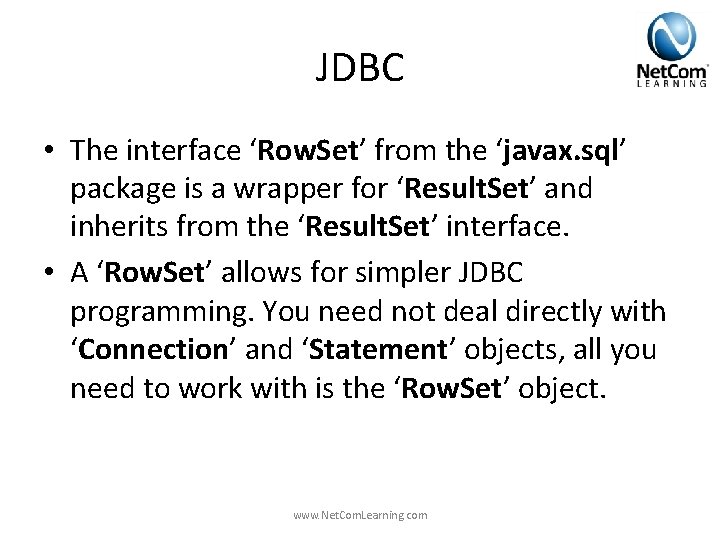 JDBC

NetCom LEARNING

• The interface ‘RowSet’ from the ‘javax.sql’ package is a wrapper for ‘ResultSet’ and inherits from the ‘ResultSet’ interface.

• A ‘RowSet’ allows for simpler JDBC programming. You need not deal directly with ‘Connection’ and ‘Statement’ objects, all you need to work with is the ‘RowSet’ object.

www.NetComLearning.com